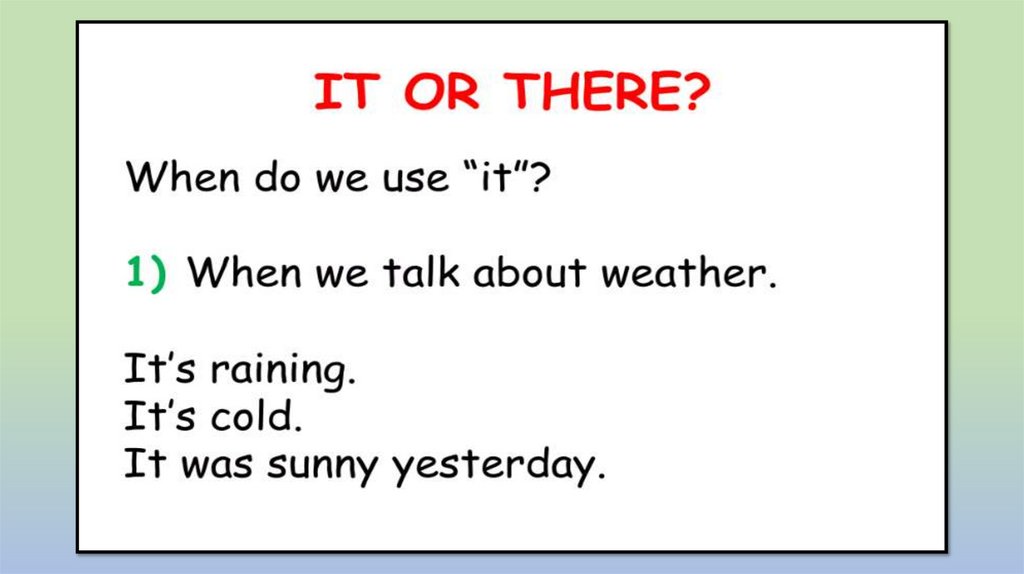 IT OR THERE?

When do we use “it”?

1) When we talk about weather.

It’s raining.
It’s cold.
It was sunny yesterday.